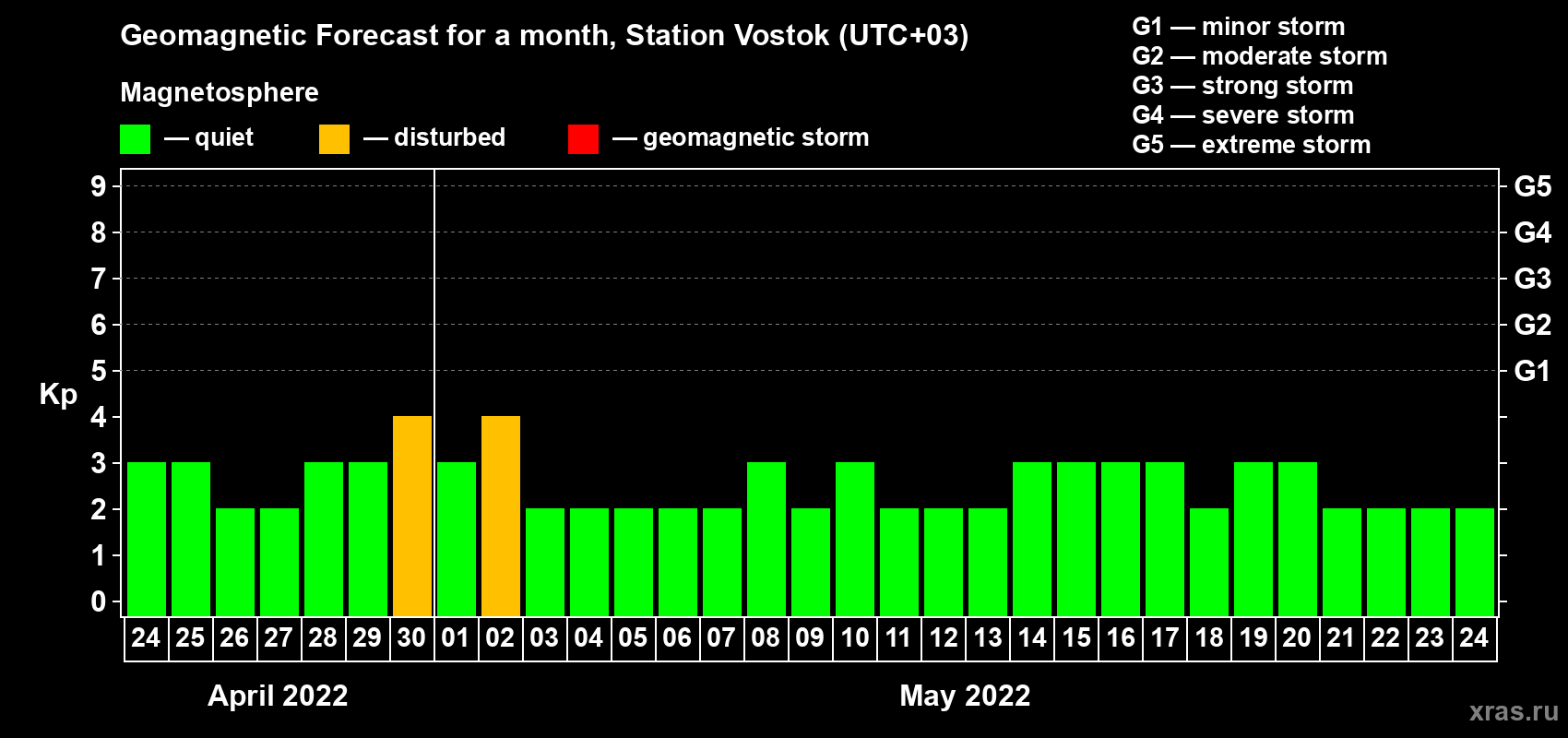 Geomagnetic Forecast for a month, Station Vostok (UTC+03)

Magnetosphere

— quiet — disturbed — geomagnetic storm

G1 — minor storm
G2 — moderate storm
G3 — strong storm
G4 — severe storm
G5 — extreme storm

Kp

9 8 7 6 5 4 3 2 1 0

G5 G4 G3 G2 G1

24 25 26 27 28 29 30 01 02 03 04 05 06 07 08 09 10 11 12 13 14 15 16 17 18 19 20 21 22 23 24

April 2022

May 2022

xras.ru